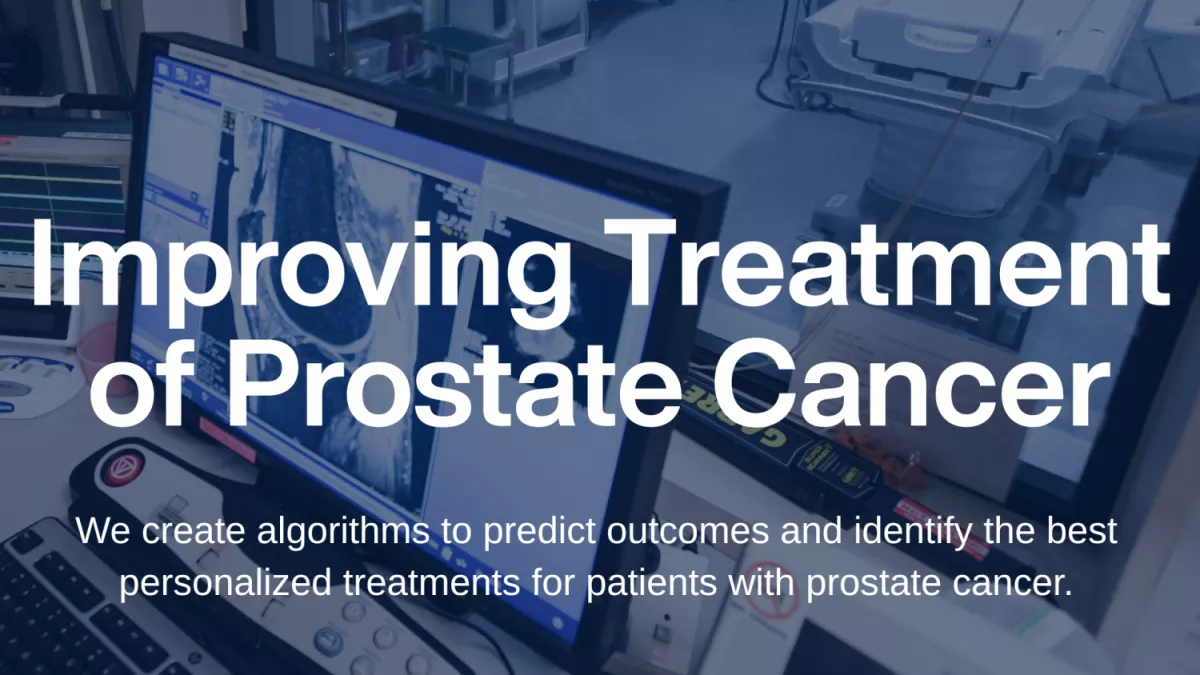 Improving Treatment of Prostate Cancer

We create algorithms to predict outcomes and identify the best personalized treatments for patients with prostate cancer.